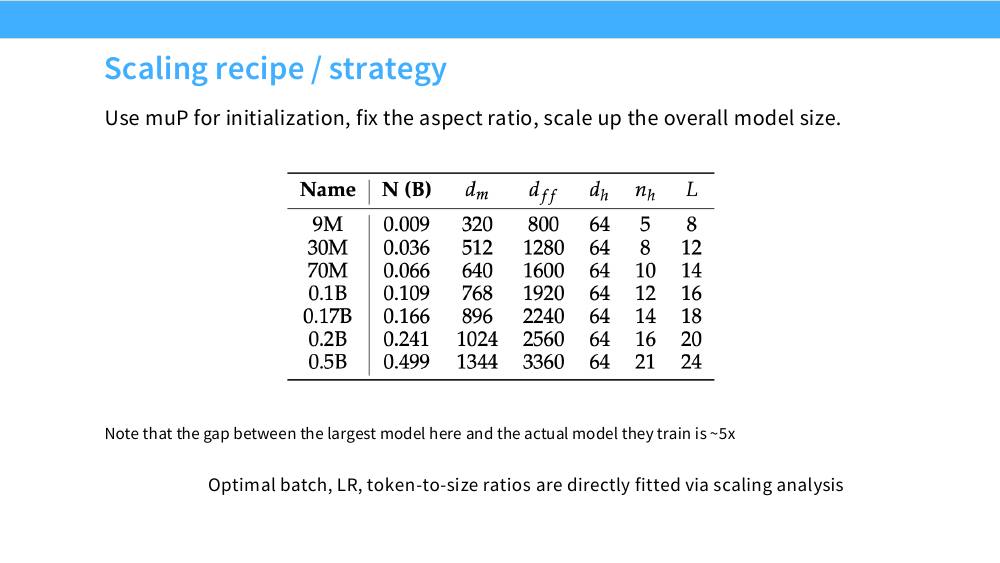 Scaling recipe / strategy

Use muP for initialization, fix the aspect ratio, scale up the overall model size.

| Name | N (B) | $d_m$ | $d_{ff}$ | $d_h$ | $n_h$ | $L$ |
|---|---|---|---|---|---|---|
| 9M | 0.009 | 320 | 800 | 64 | 5 | 8 |
| 30M | 0.036 | 512 | 1280 | 64 | 8 | 12 |
| 70M | 0.066 | 640 | 1600 | 64 | 10 | 14 |
| 0.1B | 0.109 | 768 | 1920 | 64 | 12 | 16 |
| 0.17B | 0.166 | 896 | 2240 | 64 | 14 | 18 |
| 0.2B | 0.241 | 1024 | 2560 | 64 | 16 | 20 |
| 0.5B | 0.499 | 1344 | 3360 | 64 | 21 | 24 |

Note that the gap between the largest model here and the actual model they train is ~5x

Optimal batch, LR, token-to-size ratios are directly fitted via scaling analysis